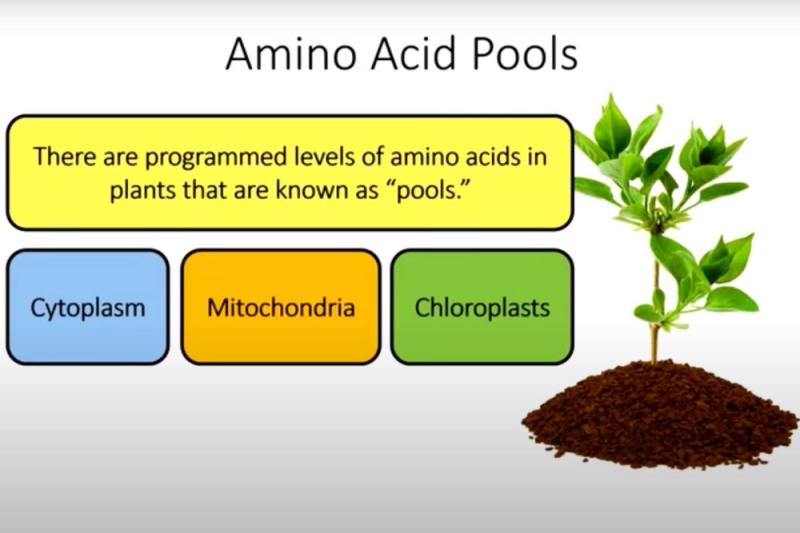 Amino Acid Pools

There are programmed levels of amino acids in plants that are known as “pools.”

Cytoplasm

Mitochondria

Chloroplasts